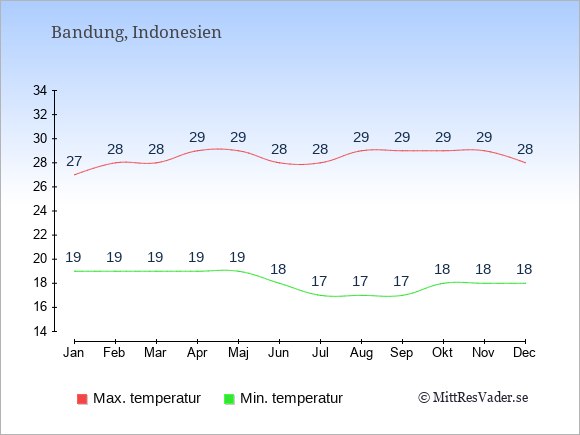 Bandung, Indonesien

34
32
30
28
26
24
22
20
18
16
14

27 28 28 29 29 28 28 29 29 29 29 28

19 19 19 19 19 18 17 17 17 18 18 18

Jan Feb Mar Apr Maj Jun Jul Aug Sep Okt Nov Dec

Max. temperatur
Min. temperatur
© MittResVader.se